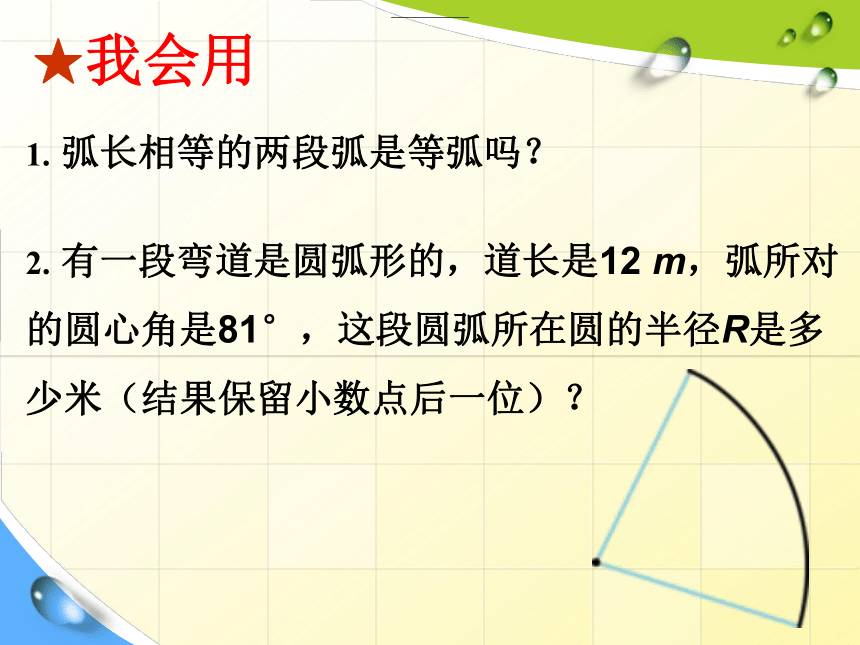 ★我会用

1. 弧长相等的两段弧是等弧吗？

2. 有一段弯道是圆弧形的，道长是12 $m$，弧所对的圆心角是81°，这段圆弧所在圆的半径$R$是多少米（结果保留小数点后一位）？